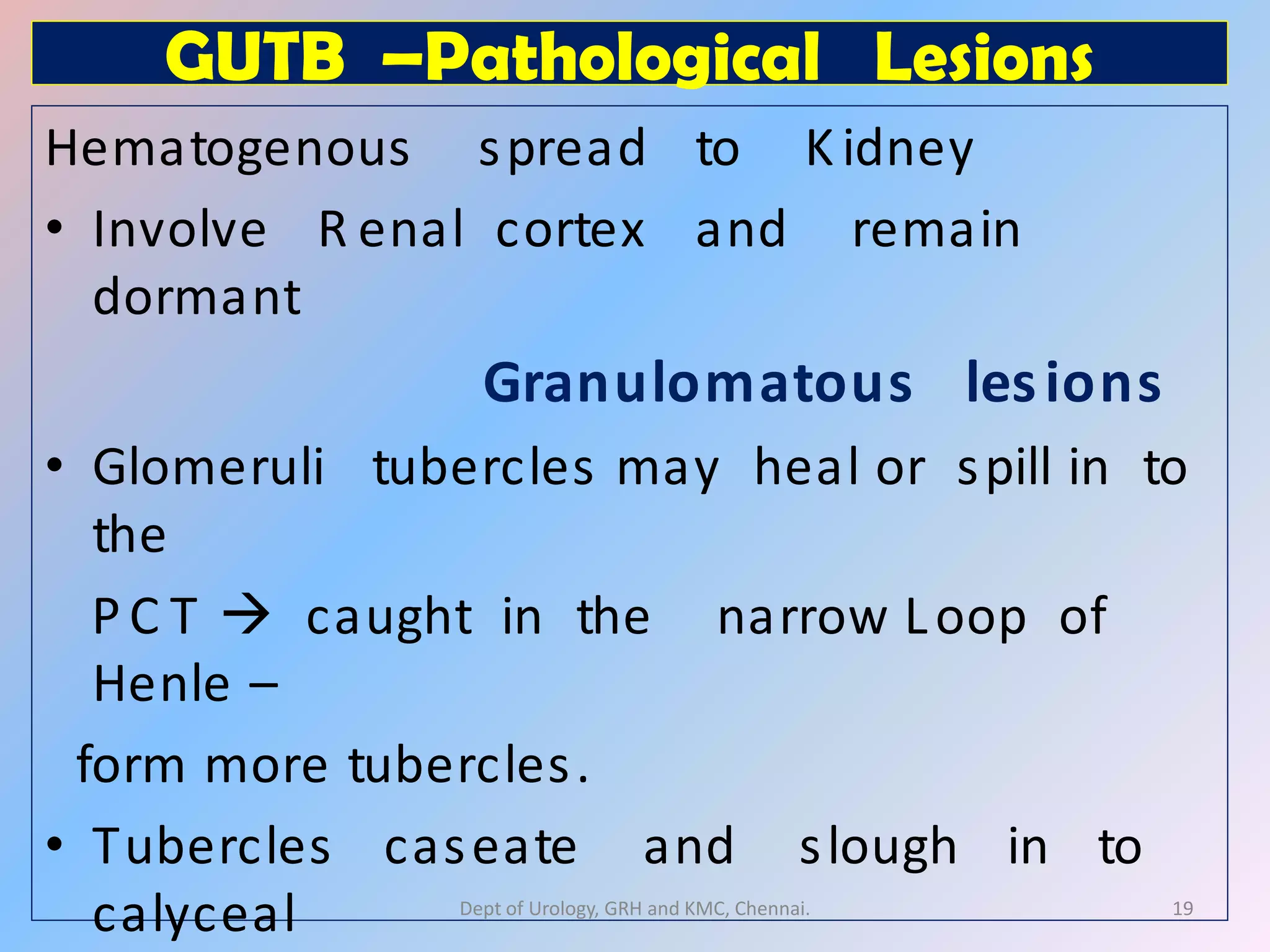 GUTB –Pathological Lesions

Hematogenous spread to Kidney

• Involve Renal cortex and remain dormant

Granulomatous lesions

• Glomeruli tubercles may heal or spill in to the

PCT → caught in the narrow Loop of Henle –

form more tubercles.

• Tubercles caseate and slough in to calyceal

Dept of Urology, GRH and KMC, Chennai.

19